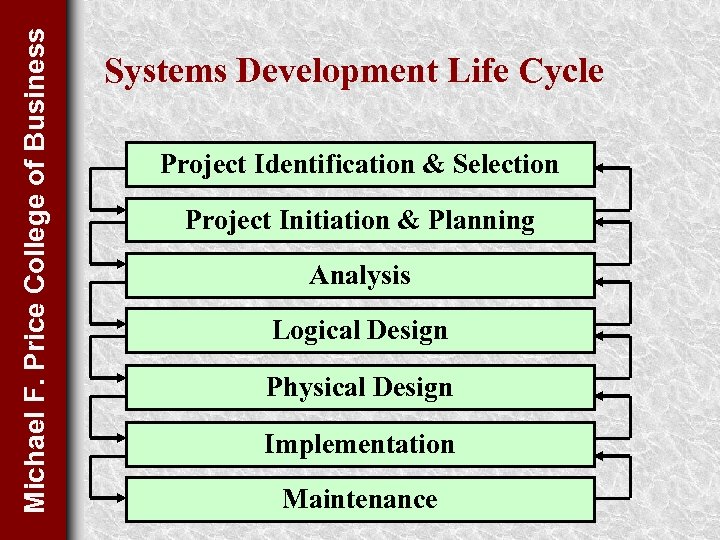 Michael F. Price College of Business

Systems Development Life Cycle

Project Identification & Selection

Project Initiation & Planning

Analysis

Logical Design

Physical Design

Implementation

Maintenance